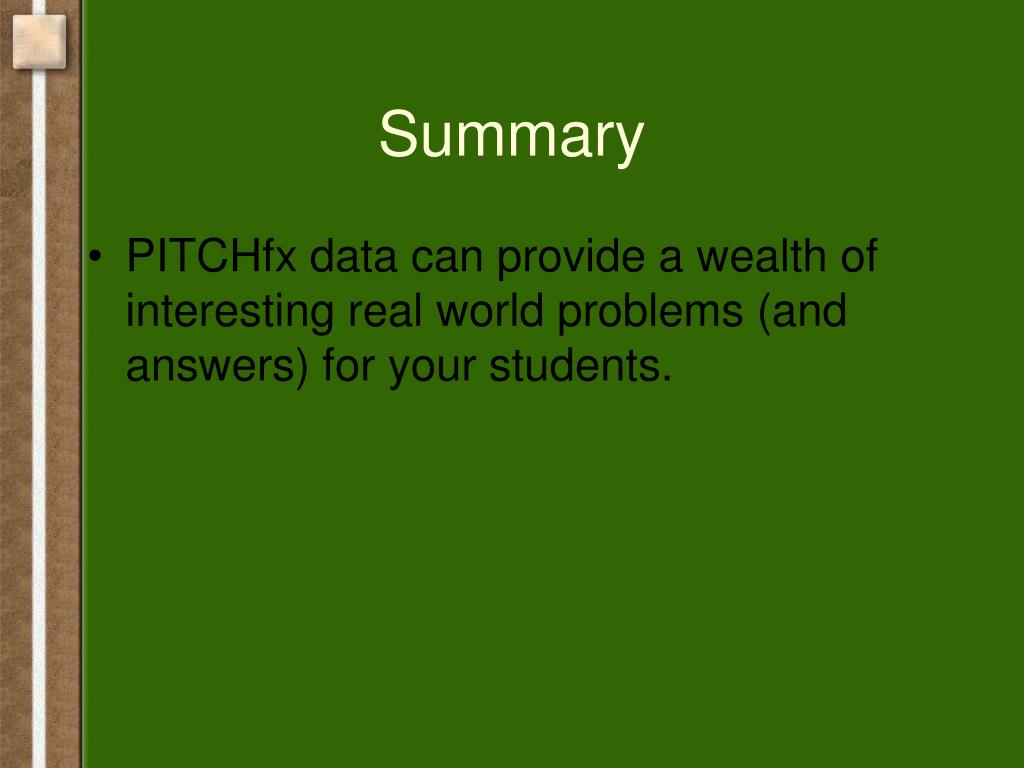 Summary

• PITCHfx data can provide a wealth of interesting real world problems (and answers) for your students.